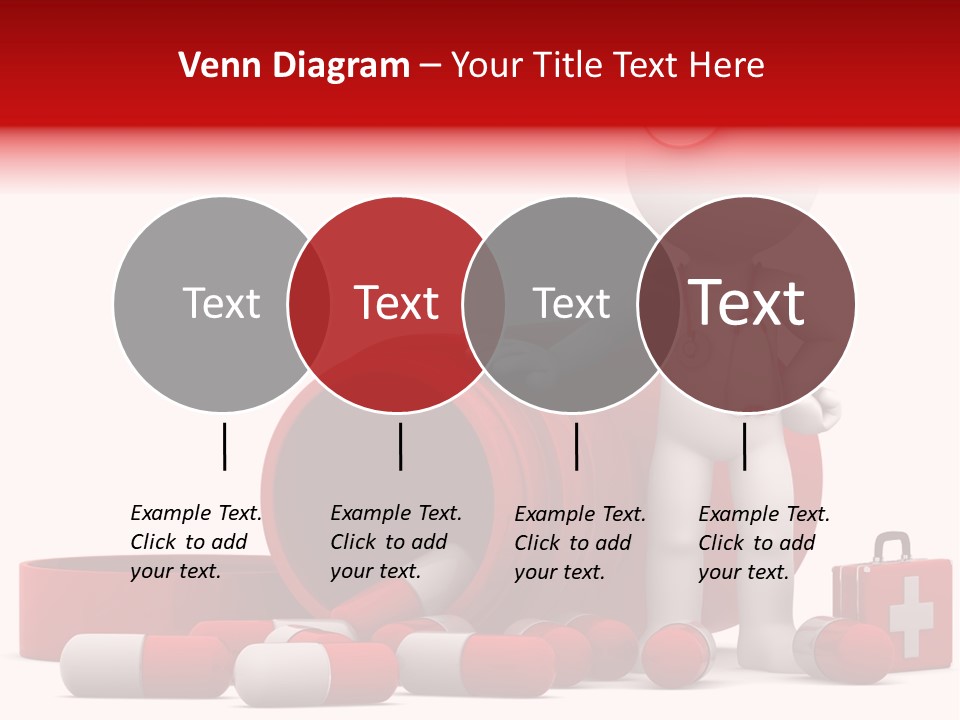 Venn Diagram – Your Title Text Here

Text

Text

Text

Text

Example Text. Click to add your text.

Example Text. Click to add your text.

Example Text. Click to add your text.

Example Text. Click to add your text.